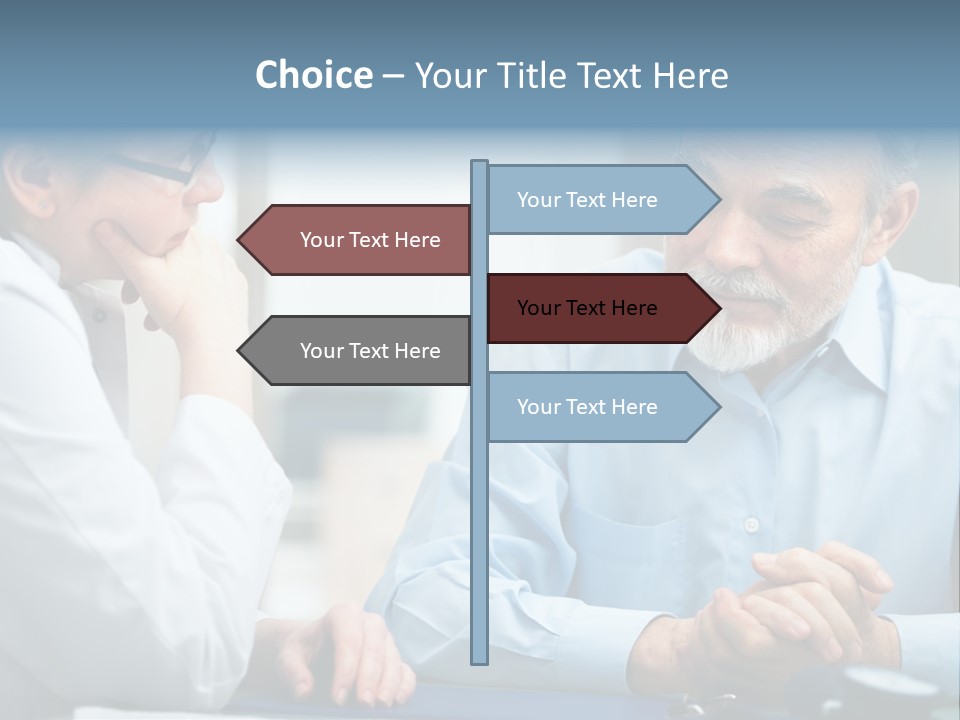 Choice – Your Title Text Here

Your Text Here

Your Text Here

Your Text Here

Your Text Here

Your Text Here